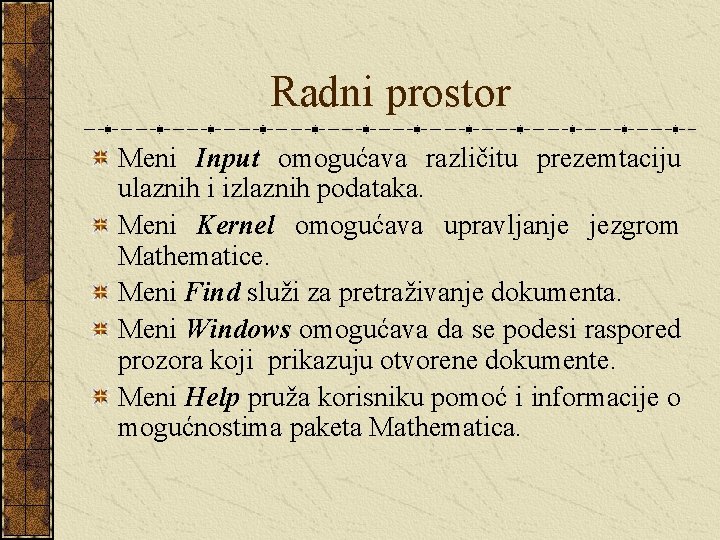 Radni prostor

Meni Input omogućava različitu prezemtaciju ulaznih i izlaznih podataka.

Meni Kernel omogućava upravljanje jezgrom Mathematice.

Meni Find služi za pretraživanje dokumenta.

Meni Windows omogućava da se podesi raspored prozora koji prikazuju otvorene dokumente.

Meni Help pruža korisniku pomoć i informacije o mogućnostima paketa Mathematica.